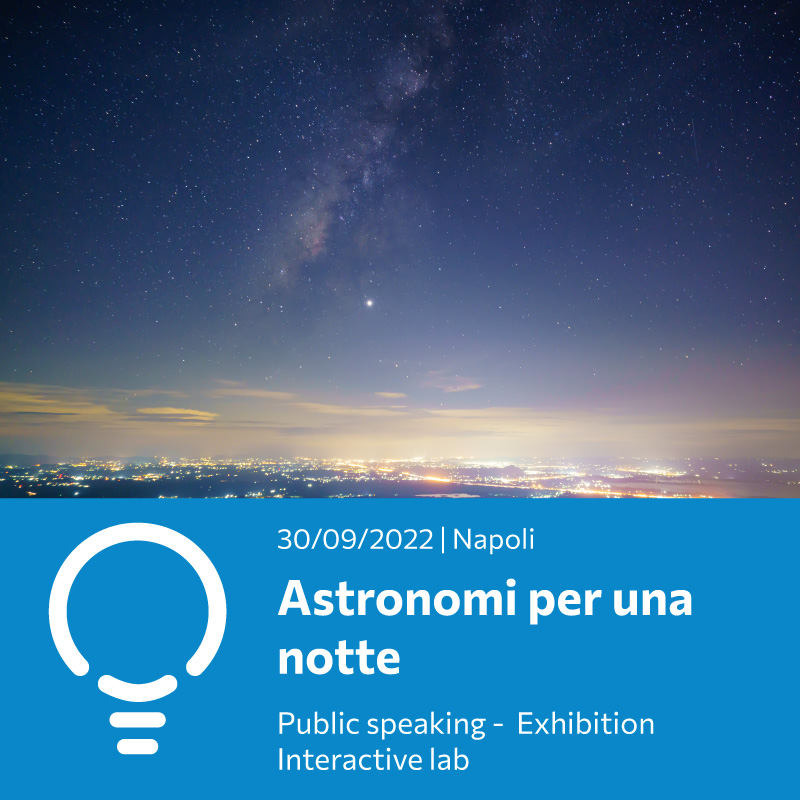 30/09/2022 | Napoli

Astronomi per una notte

Public speaking - Exhibition
Interactive lab